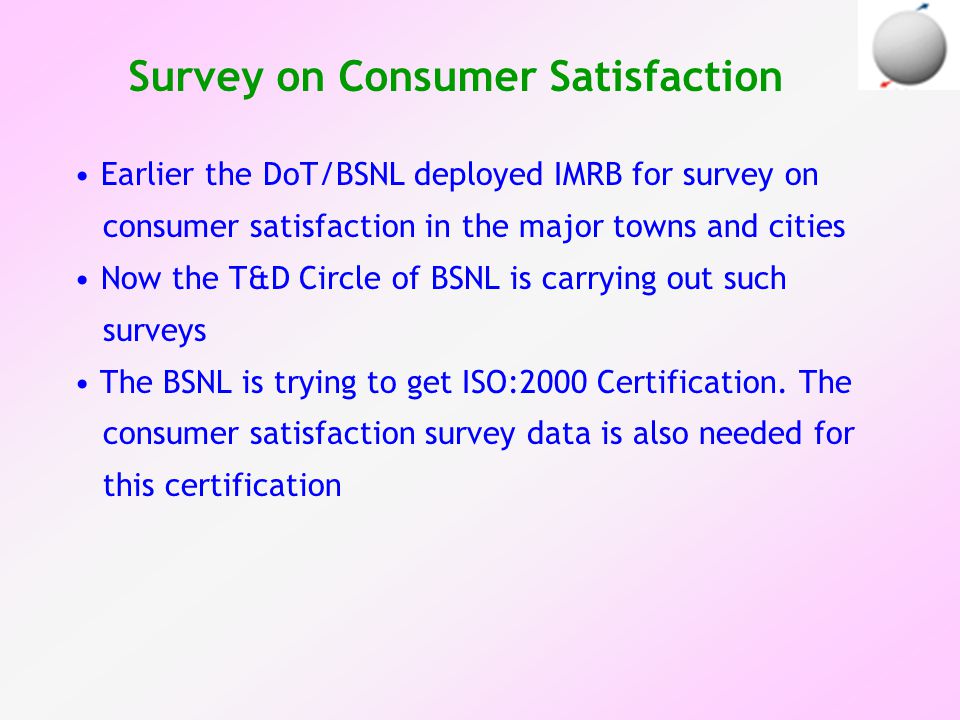 Survey on Consumer Satisfaction

• Earlier the DoT/BSNL deployed IMRB for survey on consumer satisfaction in the major towns and cities
• Now the T&D Circle of BSNL is carrying out such surveys
• The BSNL is trying to get ISO:2000 Certification. The consumer satisfaction survey data is also needed for this certification